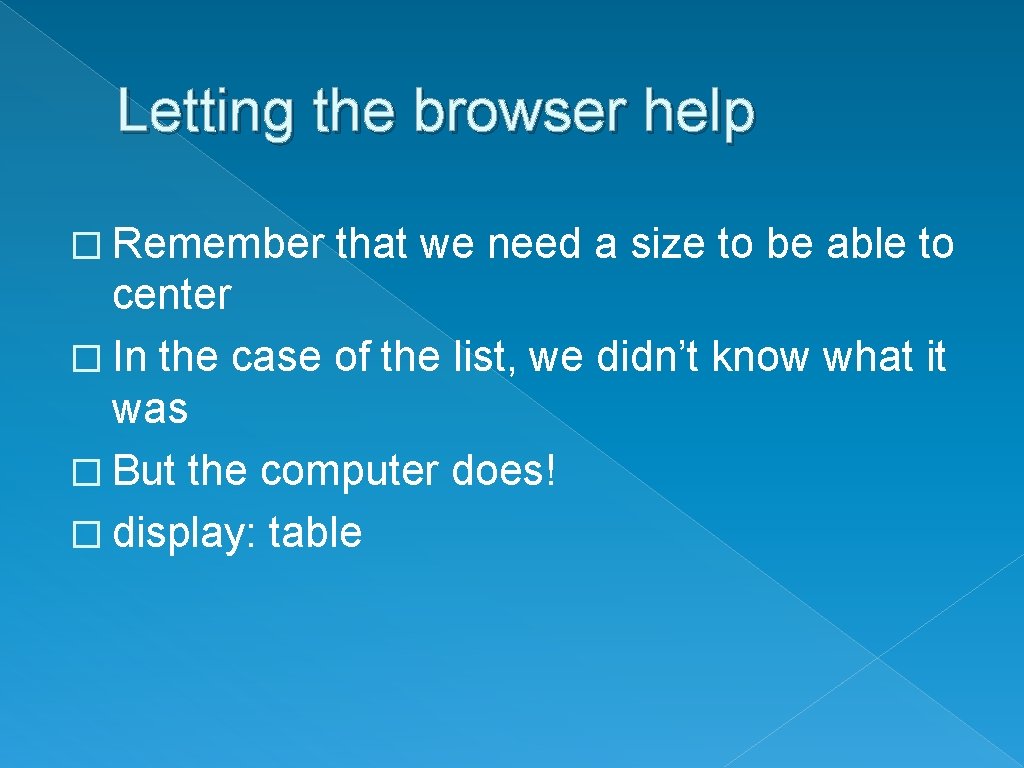 Letting the browser help

� Remember that we need a size to be able to center
� In the case of the list, we didn’t know what it was
� But the computer does!
� display: table